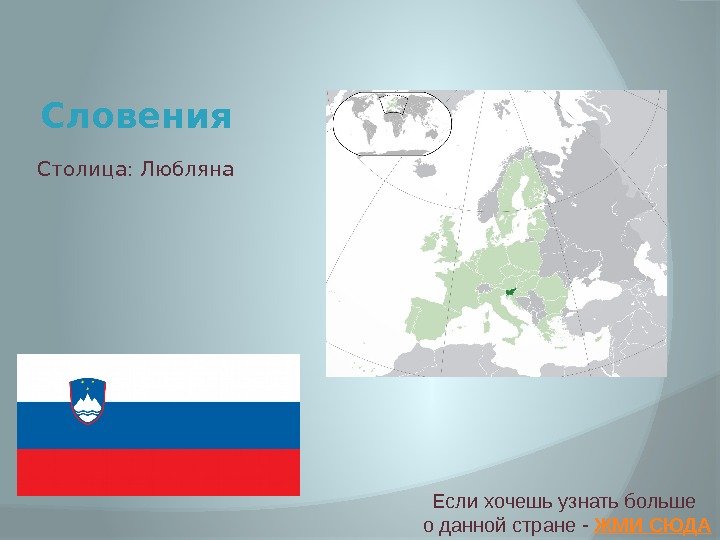 Словения

Столица: Любляна

Если хочешь узнать больше о данной стране - ЖМИ СЮДА